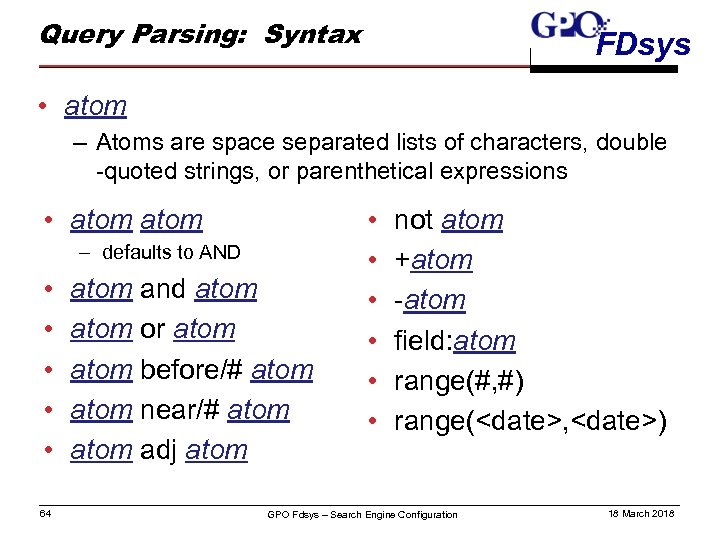 Query Parsing: Syntax

GPO FDsys

• atom
– Atoms are space separated lists of characters, double -quoted strings, or parenthetical expressions

• atom atom
– defaults to AND
• atom and atom
• atom or atom
• atom before/# atom
• atom near/# atom
• atom adj atom

• not atom
• +atom
• -atom
• field:atom
• range(#,#)
• range(<date>,<date>)

64 GPO Fdsys – Search Engine Configuration 18 March 2018